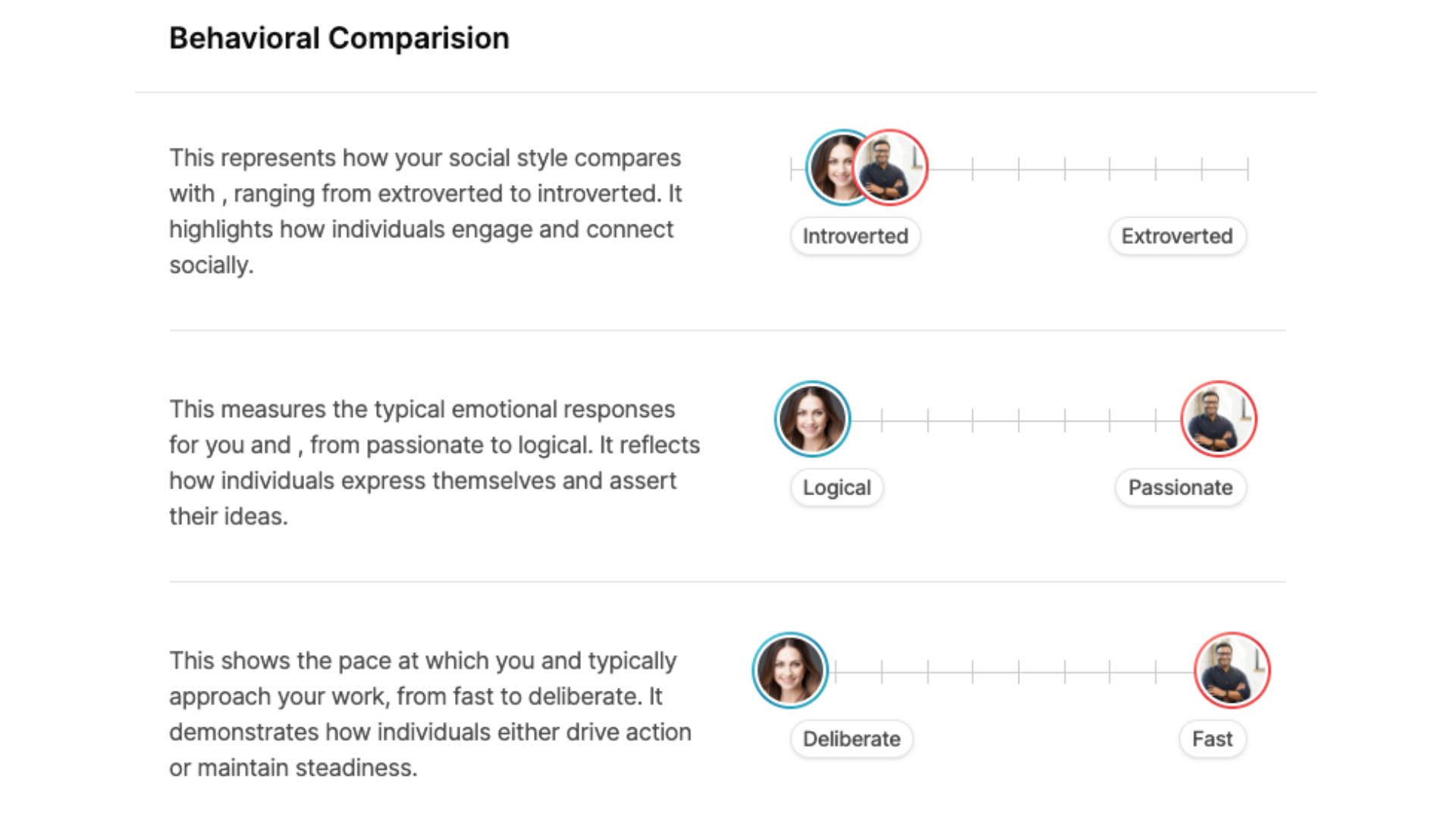 Behavioral Comparision

This represents how your social style compares with , ranging from extroverted to introverted. It highlights how individuals engage and connect socially.

Introverted

Extroverted

This measures the typical emotional responses for you and , from passionate to logical. It reflects how individuals express themselves and assert their ideas.

Logical

Passionate

This shows the pace at which you and typically approach your work, from fast to deliberate. It demonstrates how individuals either drive action or maintain steadiness.

Deliberate

Fast